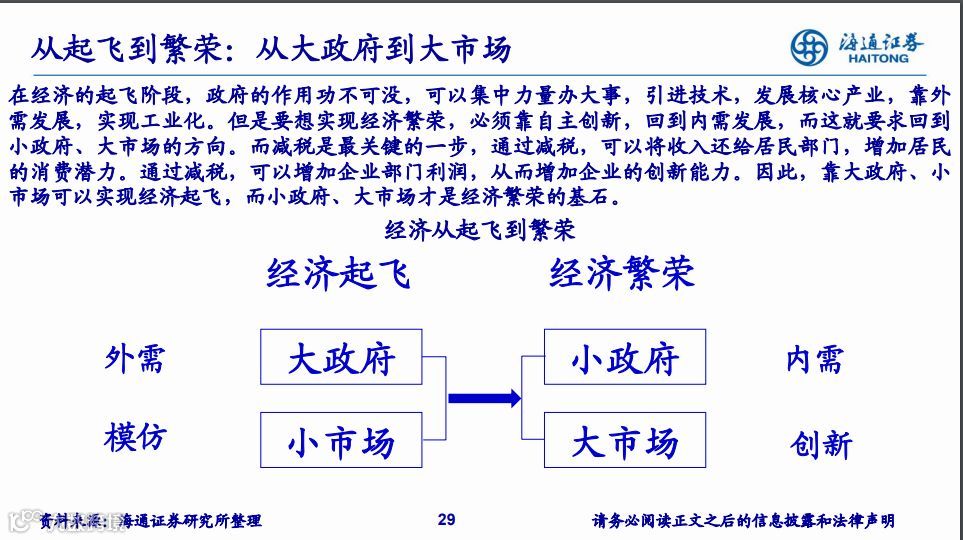 从起飞到繁荣：从大政府到大市场

海通证券
HAITONG

在经济的起飞阶段，政府的作用功不可没，可以集中力量办大事，引进技术，发展核心产业，靠外需发展，实现工业化。但是要想实现经济繁荣，必须靠自主创新，回到内需发展，而这就要求回到小政府、大市场的方向。而减税是最关键的一步，通过减税，可以将收入还给居民部门，增加居民的消费潜力。通过减税，可以增加企业部门利润，从而增加企业的创新能力。因此，靠大政府、小市场可以实现经济起飞，而小政府、大市场才是经济繁荣的基石。

经济从起飞到繁荣

经济起飞

经济繁荣

外需

大政府

小政府

内需

模仿

小市场

大市场

创新

资料来源：海通证券研究所整理

29

请务必阅读正文之后的信息披露和法律声明